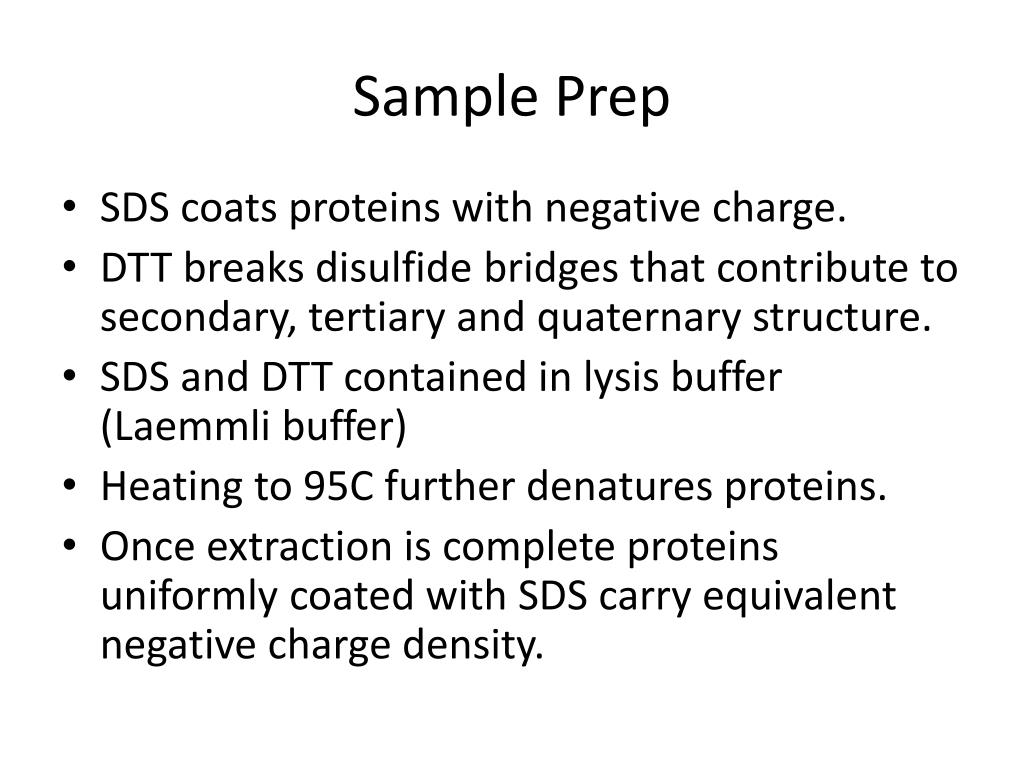 Sample Prep

• SDS coats proteins with negative charge.
• DTT breaks disulfide bridges that contribute to secondary, tertiary and quaternary structure.
• SDS and DTT contained in lysis buffer (Laemmli buffer)
• Heating to 95C further denatures proteins.
• Once extraction is complete proteins uniformly coated with SDS carry equivalent negative charge density.